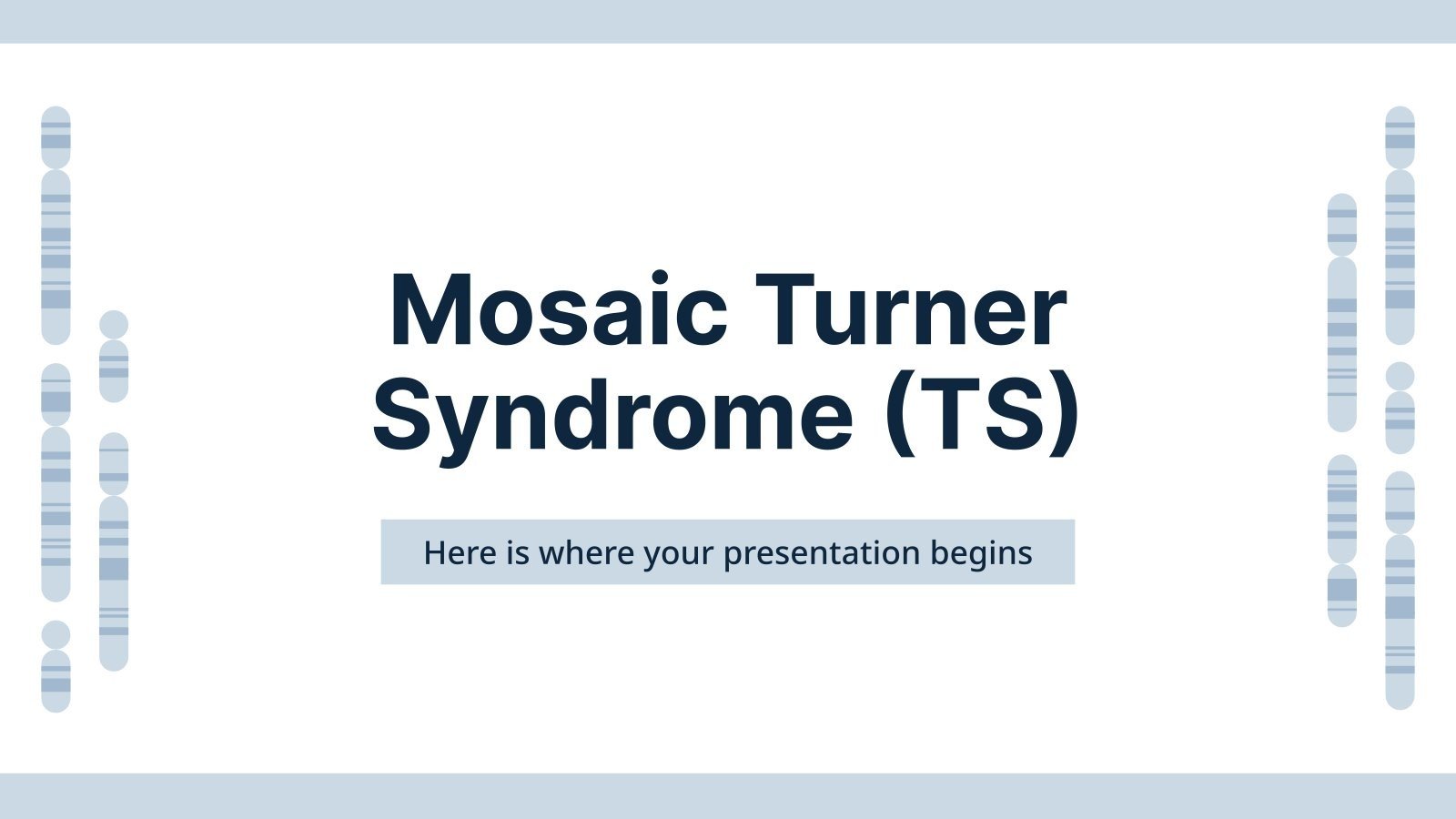 Mosaic Turner Syndrome (TS)

Here is where your presentation begins